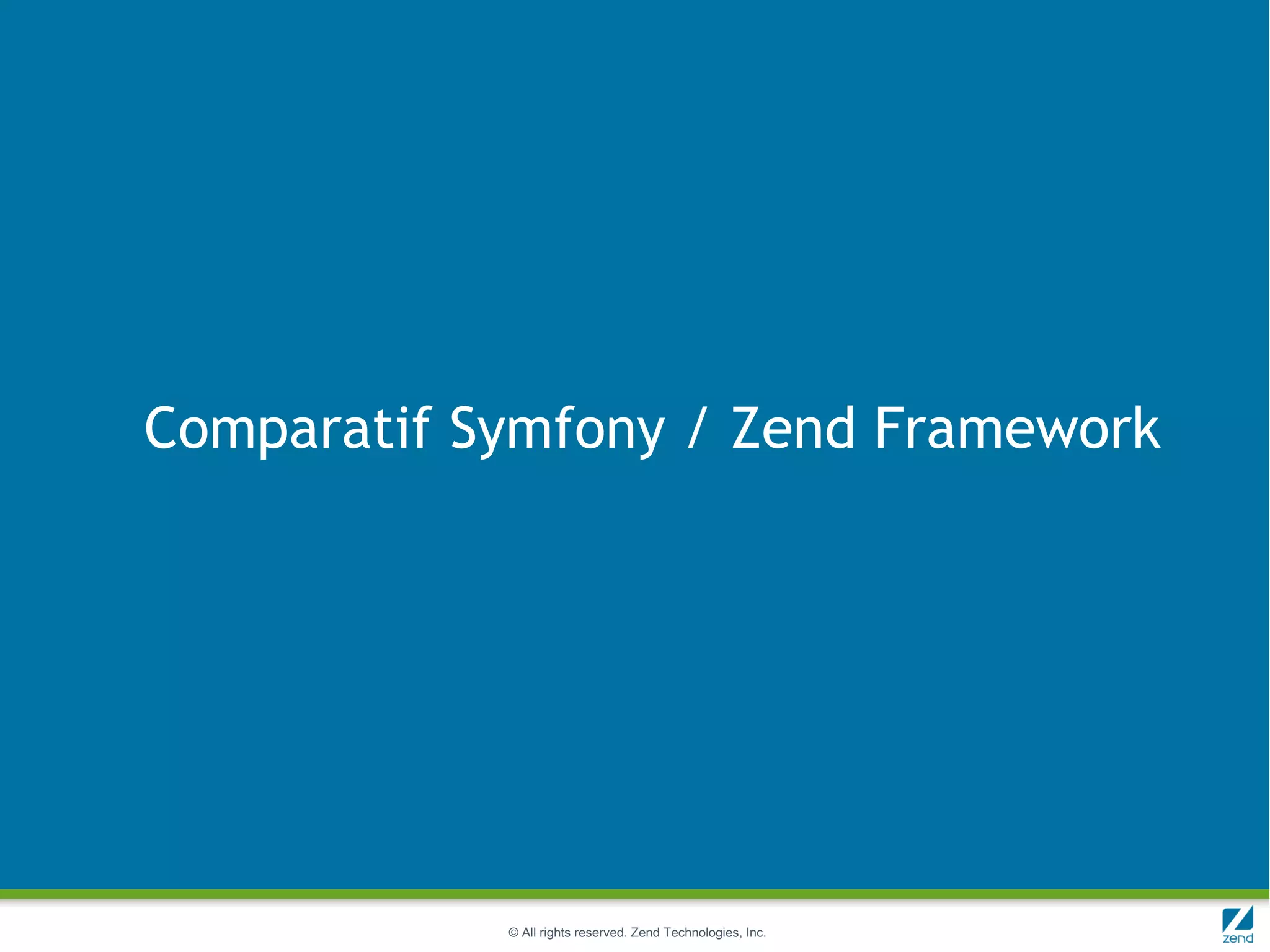 Comparatif Symfony / Zend Framework

© All rights reserved. Zend Technologies, Inc.

zend